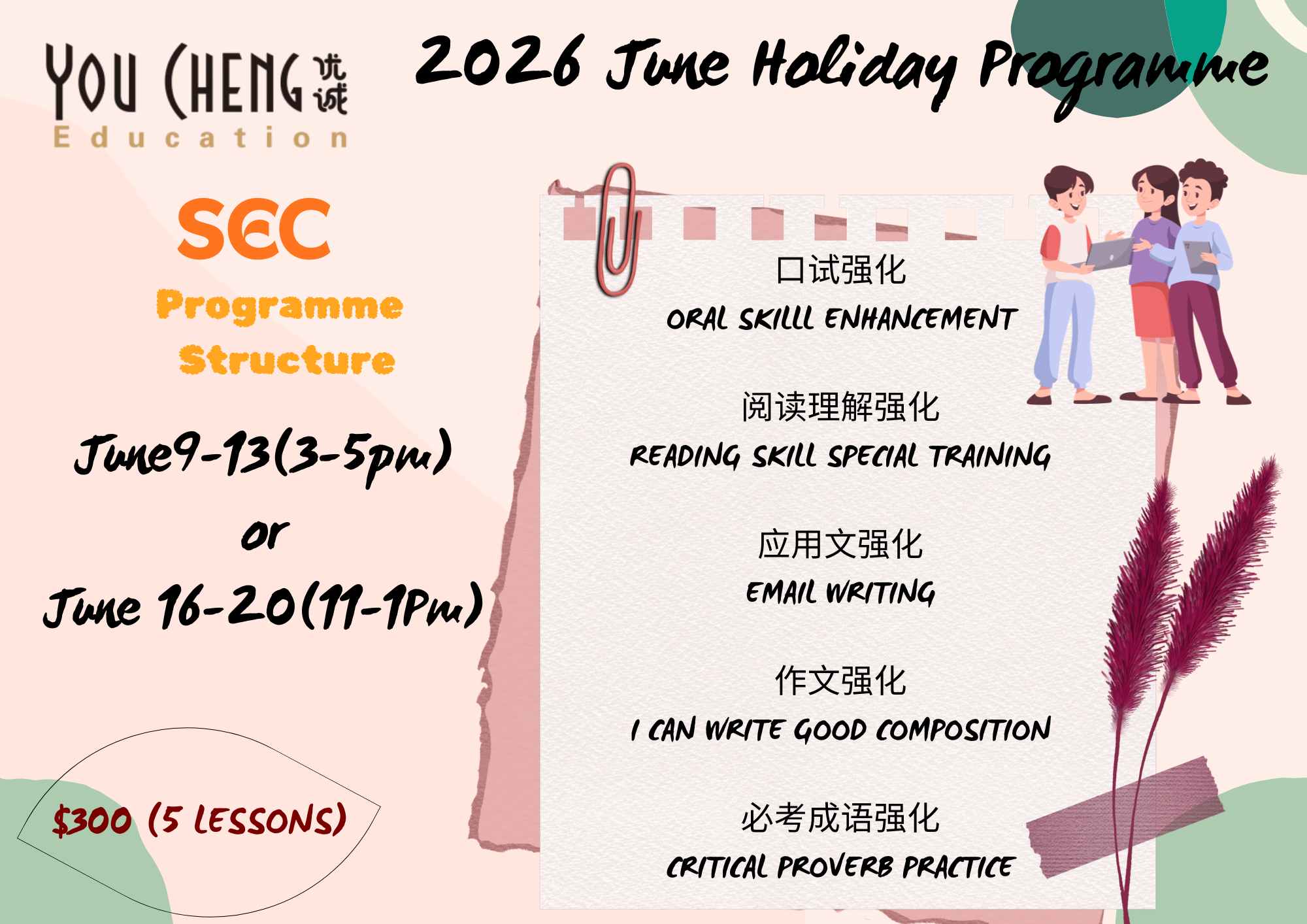 YOU CHENG 优诚
Education

2026 June Holiday Programme

SEC

Programme Structure

June9-13(3-5pm)
or
June 16-20(11-1Pm)

$300 (5 LESSONS)

口试强化
ORAL SKILLL ENHANCEMENT

阅读理解强化
READING SKILL SPECIAL TRAINING

应用文强化
EMAIL WRITING

作文强化
I CAN WRITE GOOD COMPOSITION

必考成语强化
CRITICAL PROVERB PRACTICE